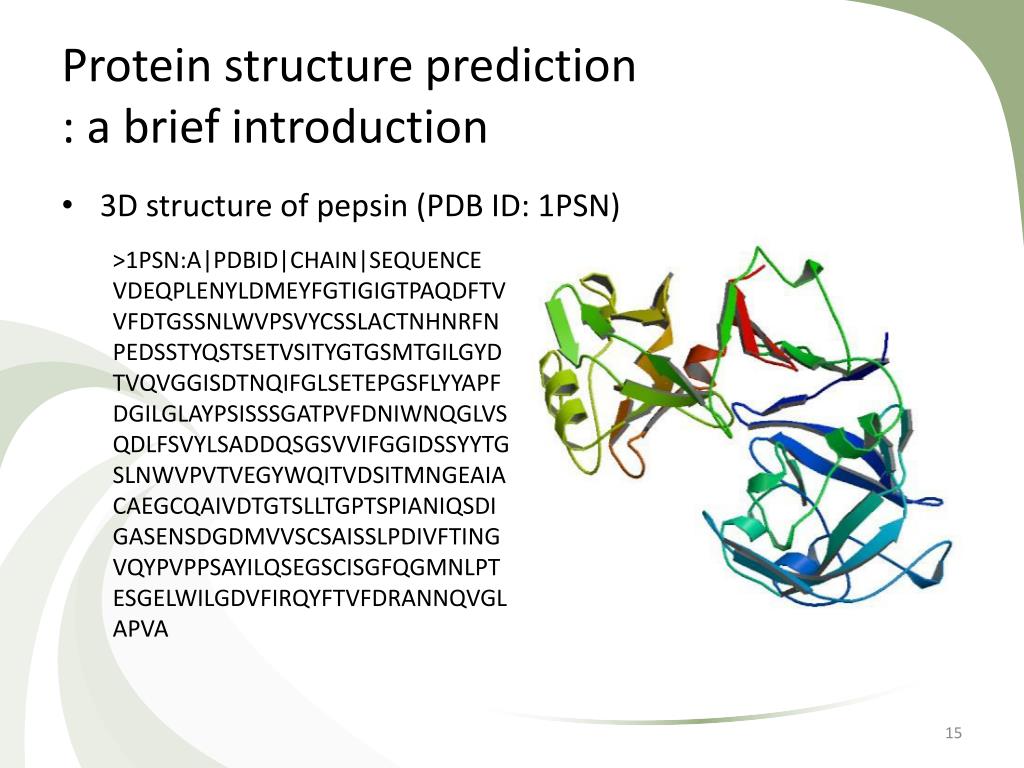 Protein structure prediction
: a brief introduction

• 3D structure of pepsin (PDB ID: 1PSN)

>1PSN:A|PDBID|CHAIN|SEQUENCE
VDEQPLENYLDMEYFGTIGIGTPAQDFTV
VFDTGSSNLWVPSVYCSSLACTNHNRFN
PEDSSTYQSTSETVSITYGTGSMTGILGYD
TVQVGGISDTNQIFGLSETEPGSFLYYAPF
DGILGLAYPSISSSGATPVFDNIWNQGLVS
QDLFSVYLSADDQSGSVVIFGGIDSSYYTG
SLNWVPVTVEGYWQITVDSITMNGEAIA
CAEGCQAIVDTGTSLLTGPTSPIANIQSDI
GASENSDGDMVVSCSAISSLPDIVFTING
VQYPVPPSAYILQSEGSCISGFQGMNLPT
ESGELWILGDVFIRQYFTVFDRANNQVGL
APVA

15